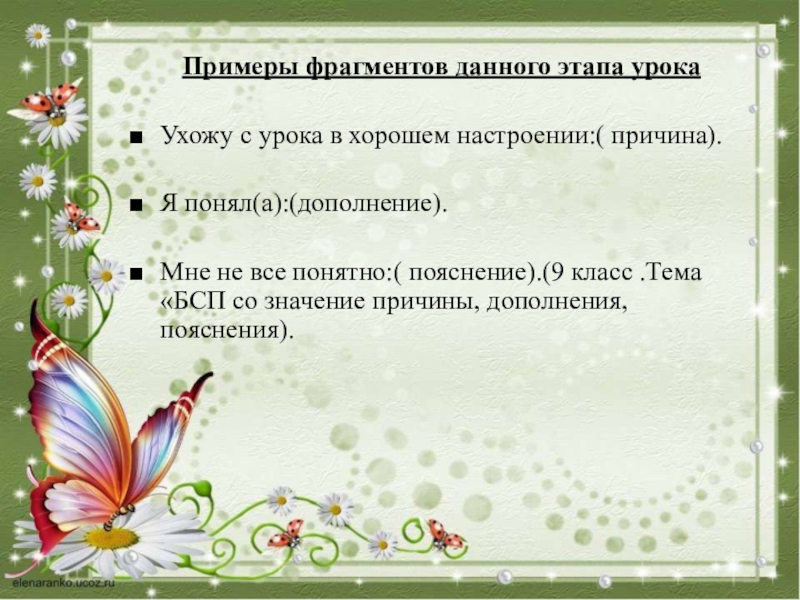 Примеры фрагментов данного этапа урока

■ Ухожу с урока в хорошем настроении:( причина).

■ Я понял(а):(дополнение).

■ Мне не все понятно:( пояснение).(9 класс .Тема «БСП со значение причины, дополнения, пояснения).

elenaranko.ucoz.ru